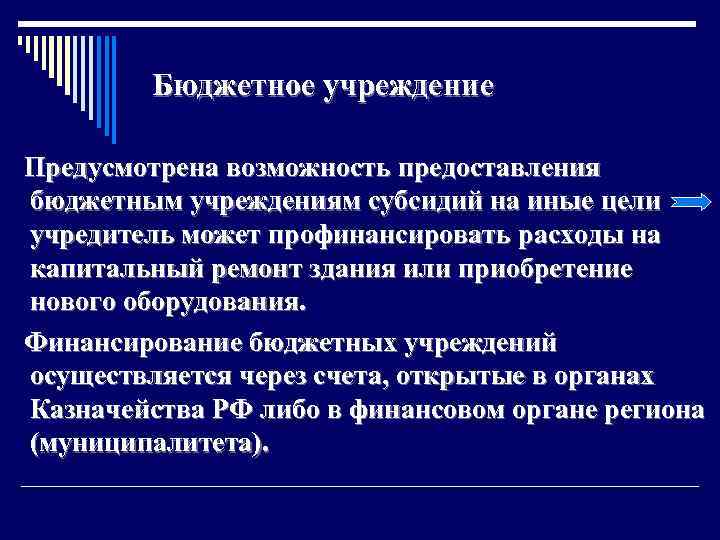 Бюджетное учреждение

Предусмотрена возможность предоставления бюджетным учреждениям субсидий на иные цели учредитель может профинансировать расходы на капитальный ремонт здания или приобретение нового оборудования.

Финансирование бюджетных учреждений осуществляется через счета, открытые в органах Казначейства РФ либо в финансовом органе региона (муниципалитета).